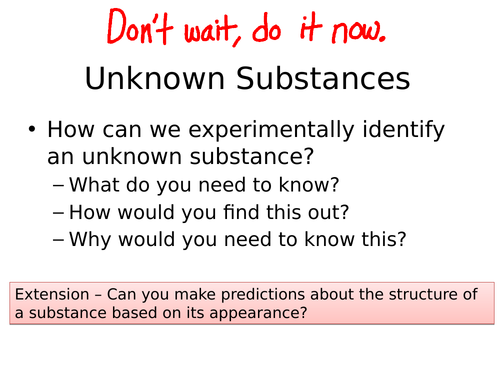 Don't wait, do it now.

Unknown Substances

• How can we experimentally identify an unknown substance?
– What do you need to know?
– How would you find this out?
– Why would you need to know this?

Extension – Can you make predictions about the structure of a substance based on its appearance?